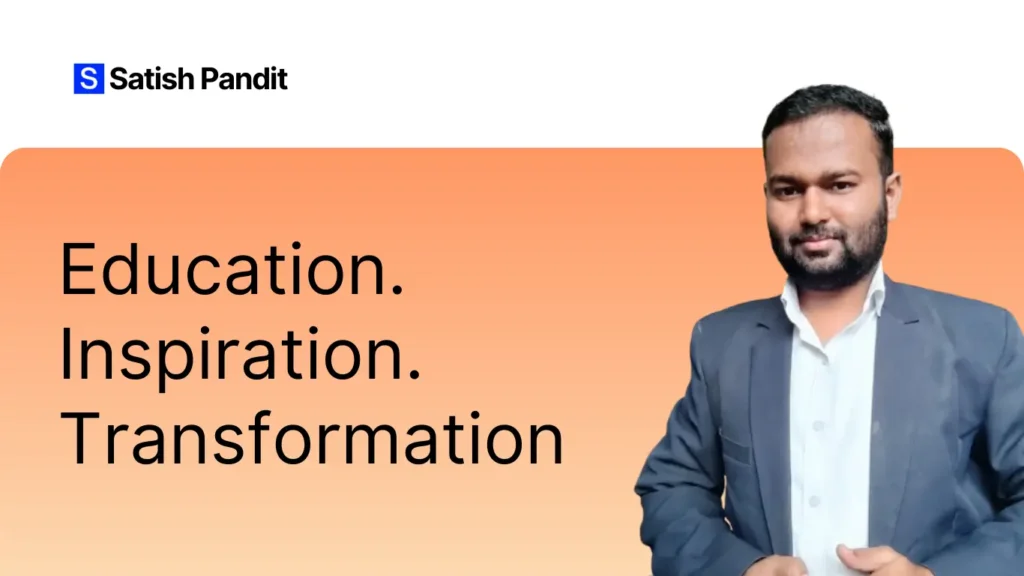 S Satish Pandit

Education.
Inspiration.
Transformation